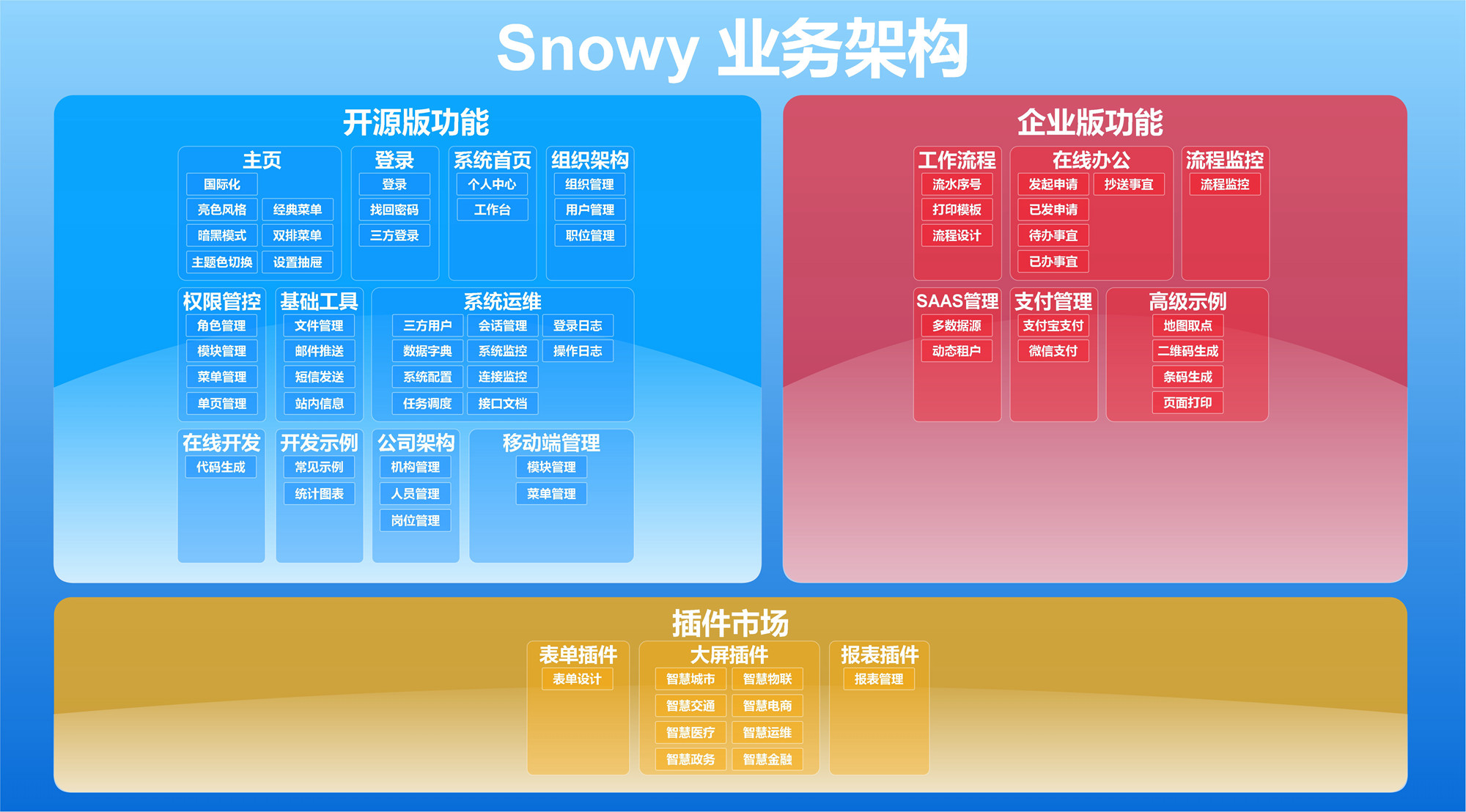 Snowy 业务架构

开源版功能

主页
国际化
亮色风格 经典菜单
暗黑模式 双排菜单
主题色切换 设置抽屉

登录
登录
找回密码
三方登录

系统首页
个人中心
工作台

组织架构
组织管理
用户管理
职位管理

权限管控
角色管理
模块管理
菜单管理
单页管理

基础工具
文件管理
邮件推送
短信发送
站内信息

系统运维
三方用户 会话管理 登录日志
数据字典 系统监控 操作日志
系统配置 连接监控
任务调度 接口文档

在线开发
代码生成

开发示例
常见示例
统计图表

公司架构
机构管理
人员管理
岗位管理

移动端管理
模块管理
菜单管理

企业版功能

工作流程
流水序号
打印模板
流程设计

在线办公
发起申请 抄送事宜
已发申请
待办事宜
已办事宜

流程监控
流程监控

SAAS管理
多数据源
动态租户

支付管理
支付宝支付
微信支付

高级示例
地图取点
二维码生成
条码生成
页面打印

插件市场

表单插件
表单设计

大屏插件
智慧城市 智慧物联
智慧交通 智慧电商
智慧医疗 智慧运维
智慧政务 智慧金融

报表插件
报表管理